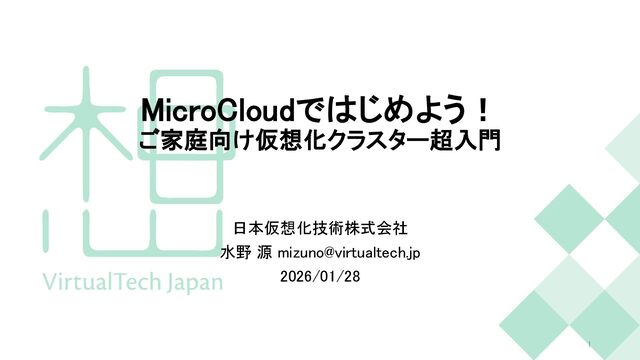 MicroCloudではじめよう！
ご家庭向け仮想化クラスター超入門

日本仮想化技術株式会社
水野 源 mizuno@virtualtech.jp
2026/01/28

VirtualTech Japan

1